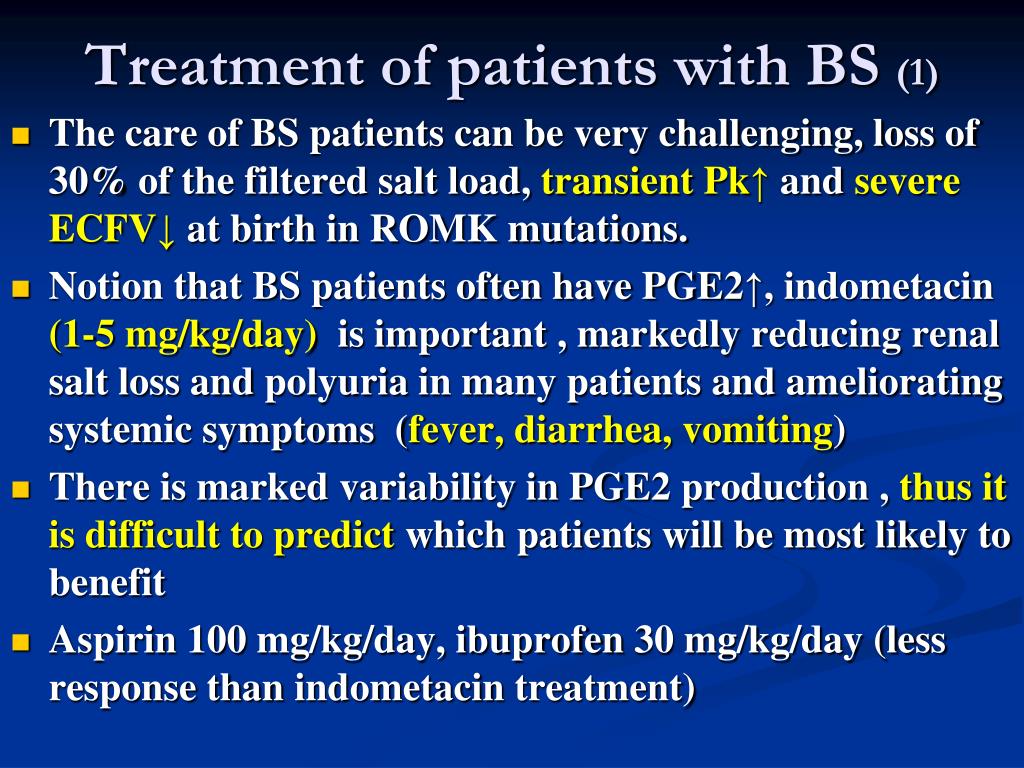 Treatment of patients with BS (1)

- The care of BS patients can be very challenging, loss of 30% of the filtered salt load, transient Pk↑ and severe ECFV↓ at birth in ROMK mutations.
- Notion that BS patients often have PGE2↑, indometacin (1-5 mg/kg/day) is important , markedly reducing renal salt loss and polyuria in many patients and ameliorating systemic symptoms (fever, diarrhea, vomiting)
- There is marked variability in PGE2 production , thus it is difficult to predict which patients will be most likely to benefit
- Aspirin 100 mg/kg/day, ibuprofen 30 mg/kg/day (less response than indometacin treatment)